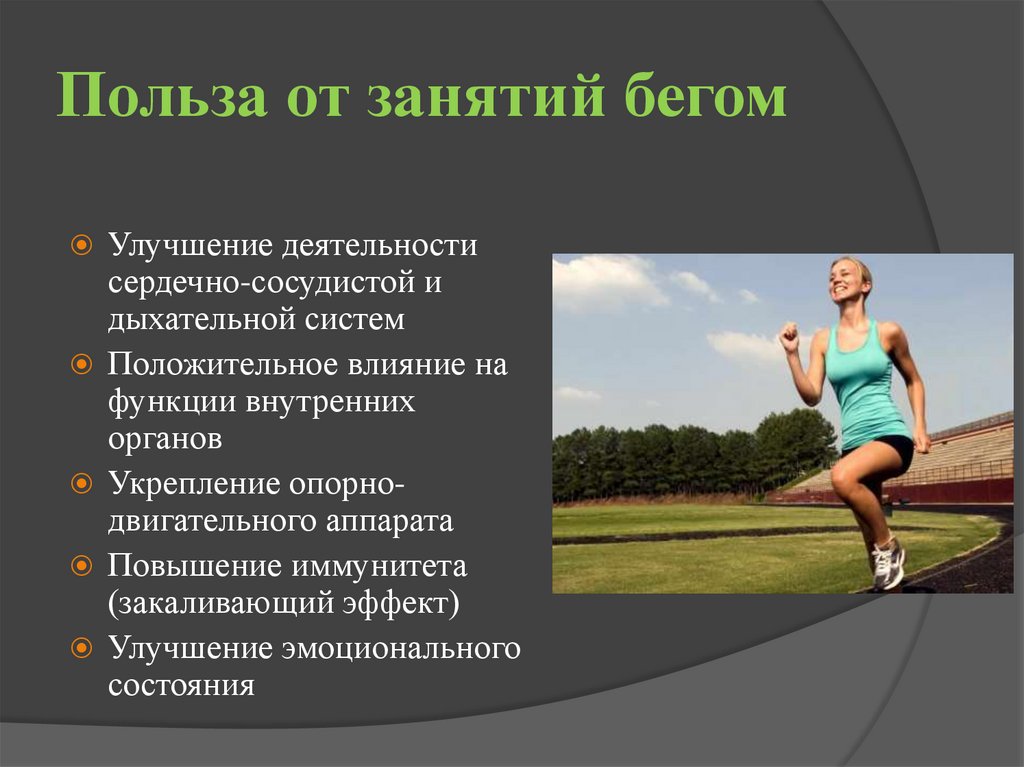 Польза от занятий бегом

Улучшение деятельности сердечно-сосудистой и дыхательной систем

Положительное влияние на функции внутренних органов

Укрепление опорно-двигательного аппарата

Повышение иммунитета (закаливающий эффект)

Улучшение эмоционального состояния